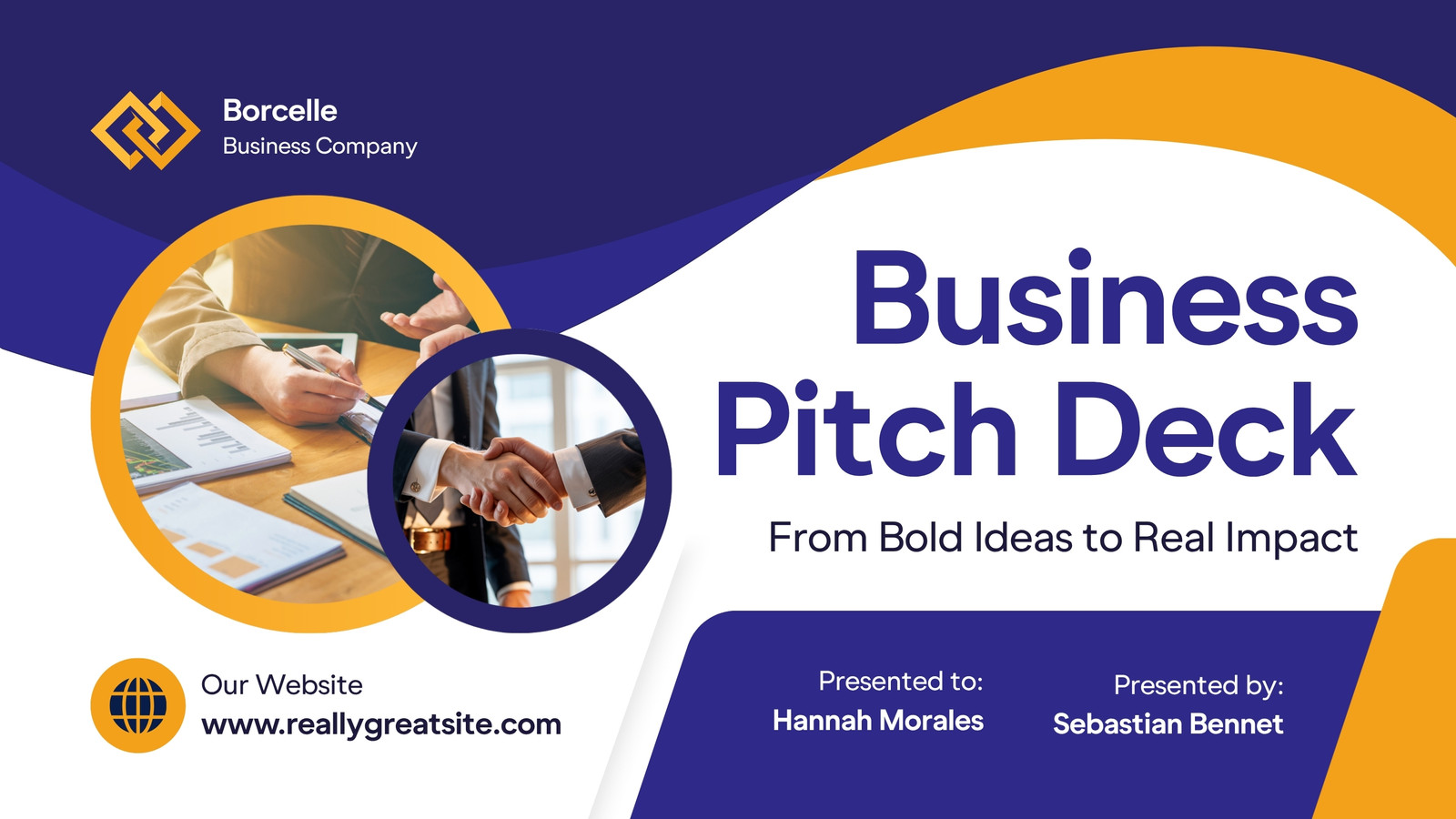 Borcelle
Business Company

Business Pitch Deck

From Bold Ideas to Real Impact

Our Website
www.reallygreatsite.com

Presented to:
Hannah Morales

Presented by:
Sebastian Bennet